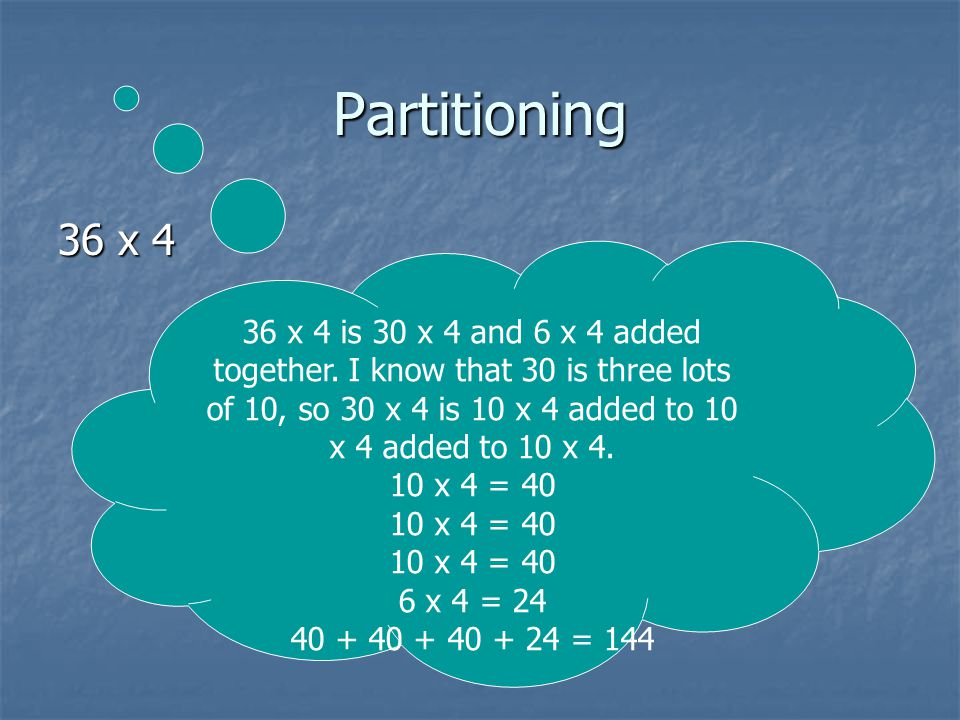 Partitioning

36 x 4

36 x 4 is 30 x 4 and 6 x 4 added together. I know that 30 is three lots of 10, so 30 x 4 is 10 x 4 added to 10 x 4 added to 10 x 4.
10 x 4 = 40
10 x 4 = 40
10 x 4 = 40
6 x 4 = 24
40 + 40 + 40 + 24 = 144